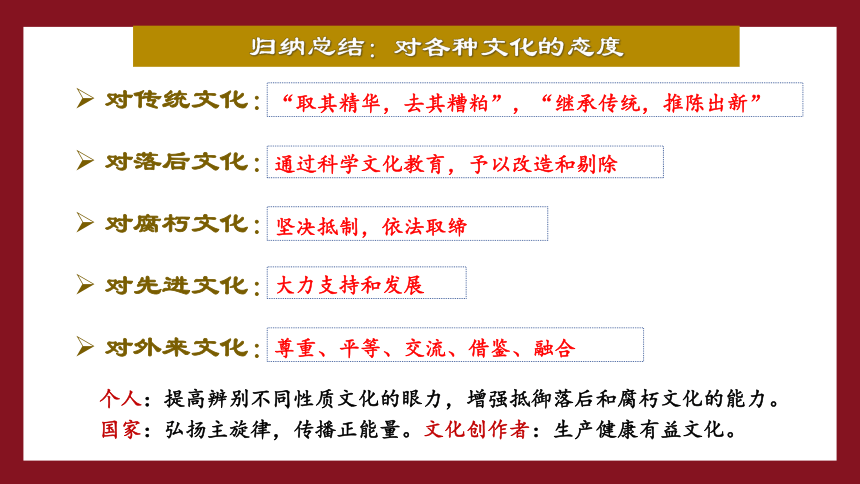 归纳总结：对各种文化的态度

➢ 对传统文化：“取其精华，去其糟粕”，“继承传统，推陈出新”

➢ 对落后文化：通过科学文化教育，予以改造和剔除

➢ 对腐朽文化：坚决抵制，依法取缔

➢ 对先进文化：大力支持和发展

➢ 对外来文化：尊重、平等、交流、借鉴、融合

个人：提高辨别不同性质文化的眼力，增强抵御落后和腐朽文化的能力。

国家：弘扬主旋律，传播正能量。文化创作者：生产健康有益文化。